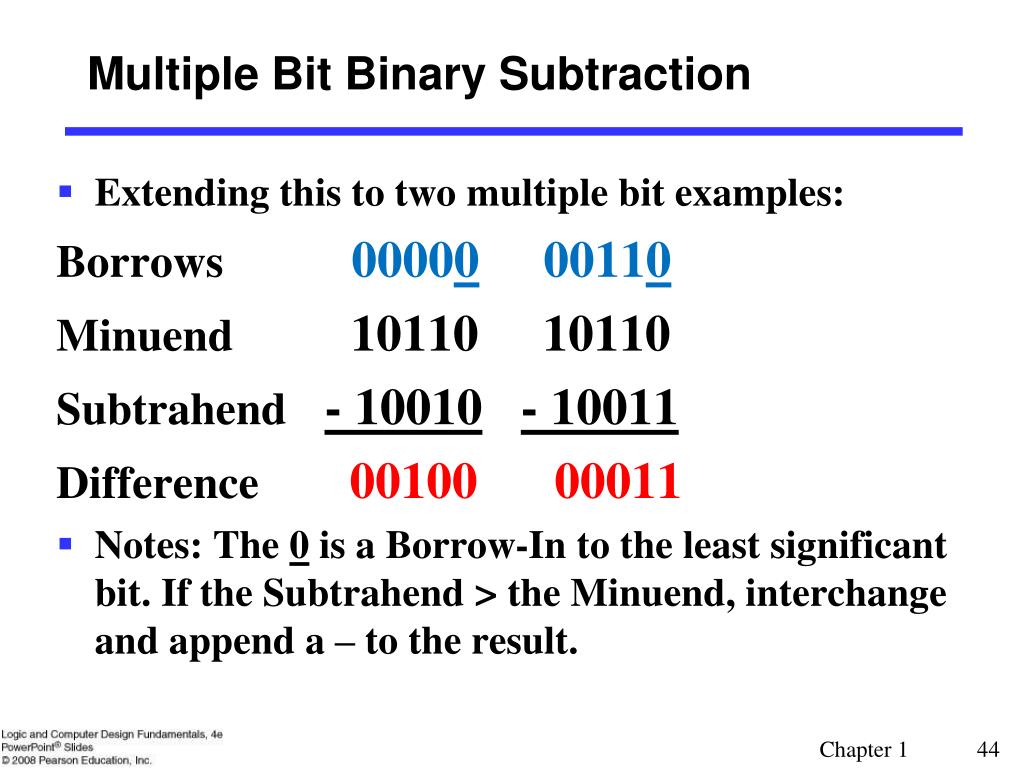 Multiple Bit Binary Subtraction

▪ Extending this to two multiple bit examples:

| | | |
|---|---|---|
| Borrows | 00000 | 00110 |
| Minuend | 10110 | 10110 |
| Subtrahend | - 10010 | - 10011 |
| Difference | 00100 | 00011 |

▪ Notes: The 0 is a Borrow-In to the least significant bit. If the Subtrahend > the Minuend, interchange and append a – to the result.

Logic and Computer Design Fundamentals, 4e
PowerPoint® Slides
© 2008 Pearson Education, Inc.

Chapter 1

44